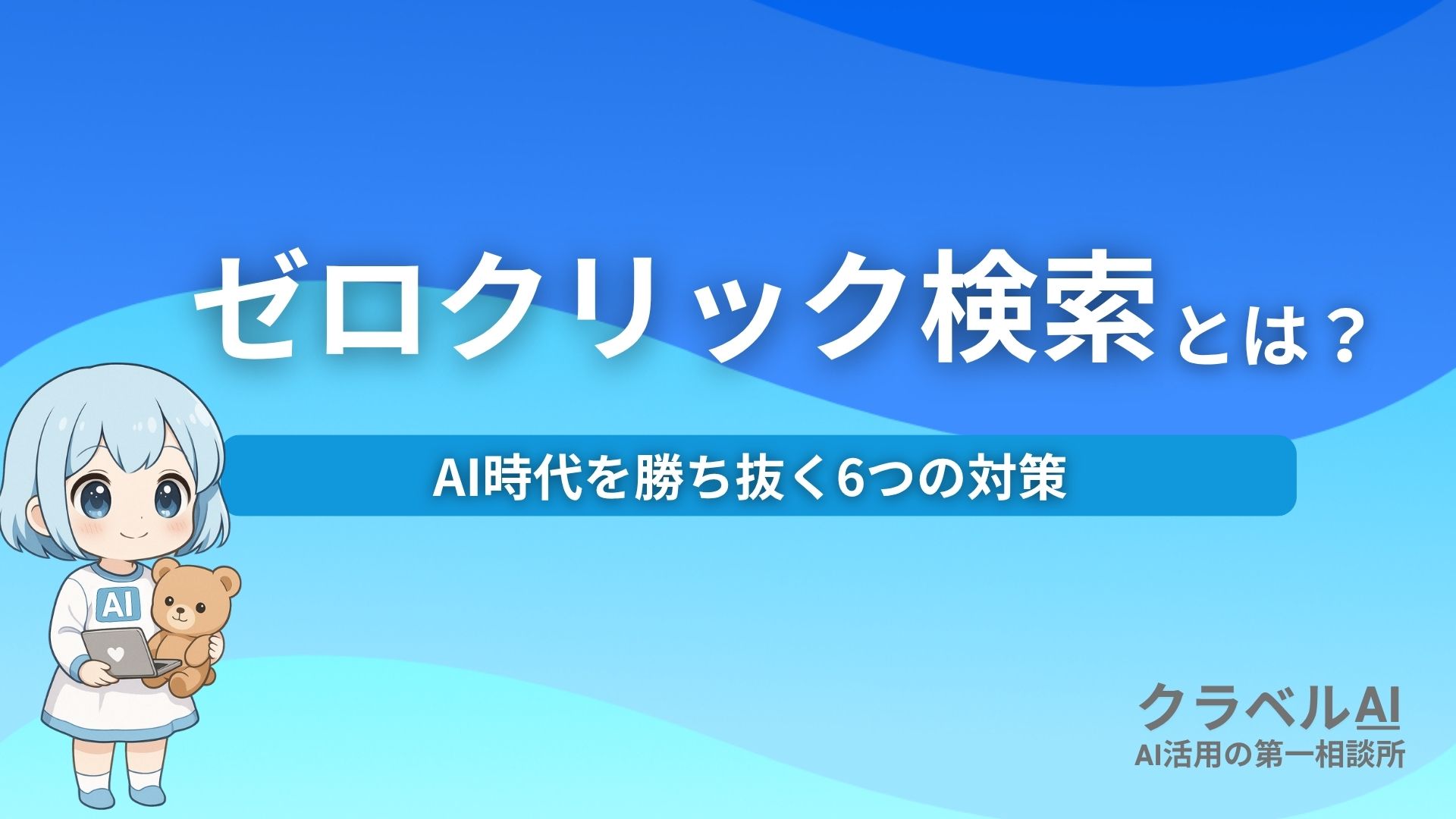 ゼロクリック検索とは？

AI時代を勝ち抜く6つの対策

AI

クラベルAI
AI活用の第一相談所